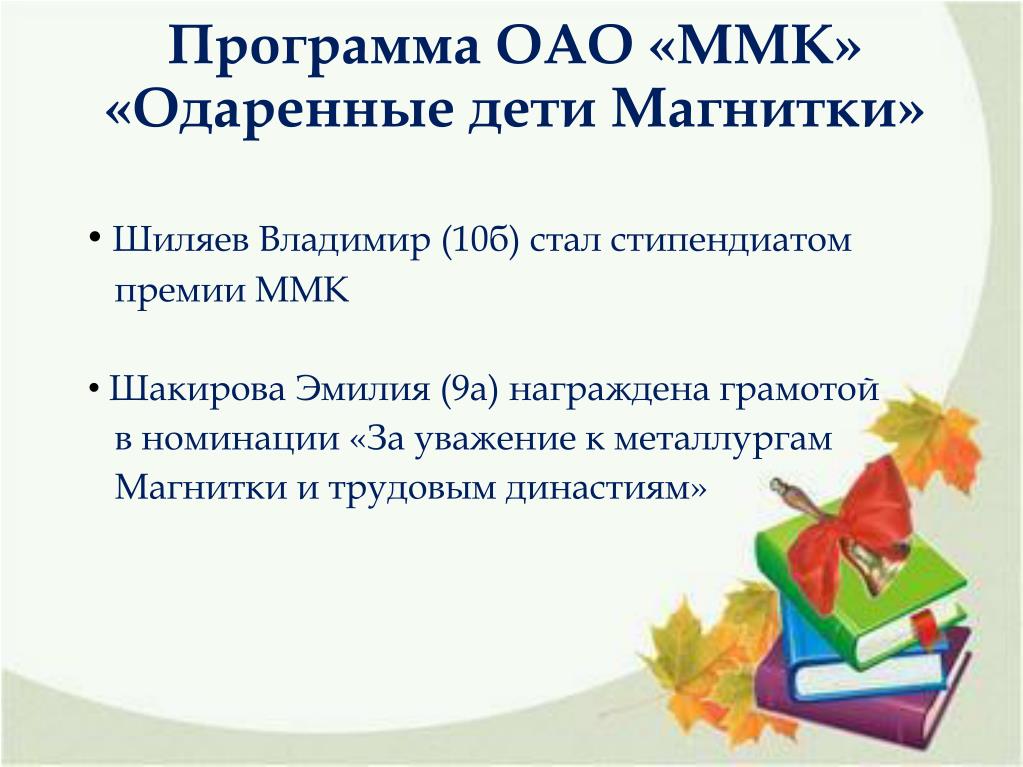 Программа ОАО «ММК» «Одаренные дети Магнитки»

• Шиляев Владимир (10б) стал стипендиатом премии ММК

• Шакирова Эмилия (9а) награждена грамотой в номинации «За уважение к металлургам Магнитки и трудовым династиям»